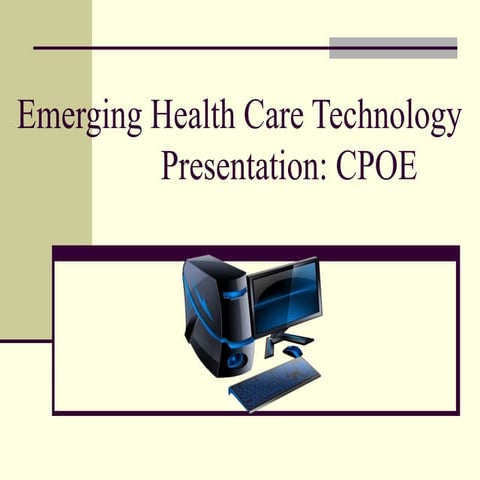 Emerging Health Care Technology Presentation: CPOE